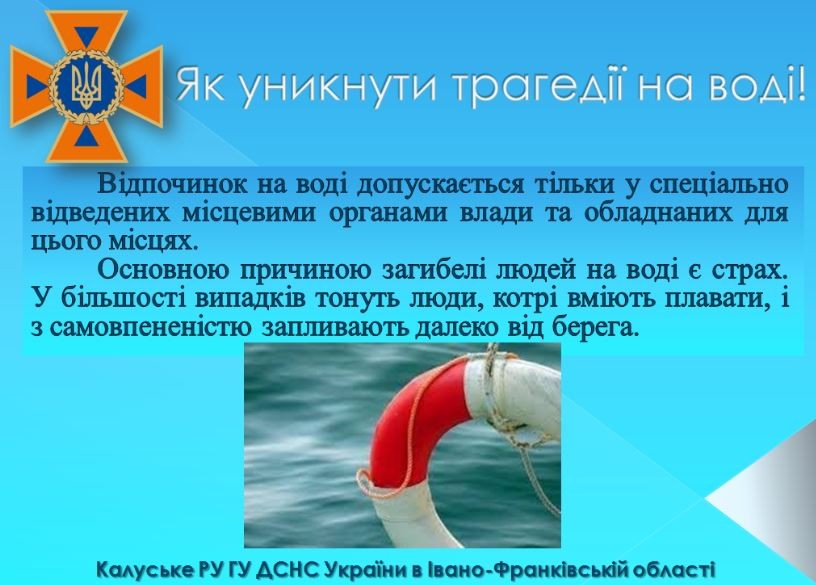 Як уникнути трагедії на воді!

Відпочинок на воді допускається тільки у спеціально відведених місцевими органами влади та обладнаних для цього місцях.

Основною причиною загибелі людей на воді є страх. У більшості випадків тонуть люди, котрі вміють плавати, і з самовпененістю запливають далеко від берега.

Калуське РУ ГУ ДСНС України в Івано-Франківській області